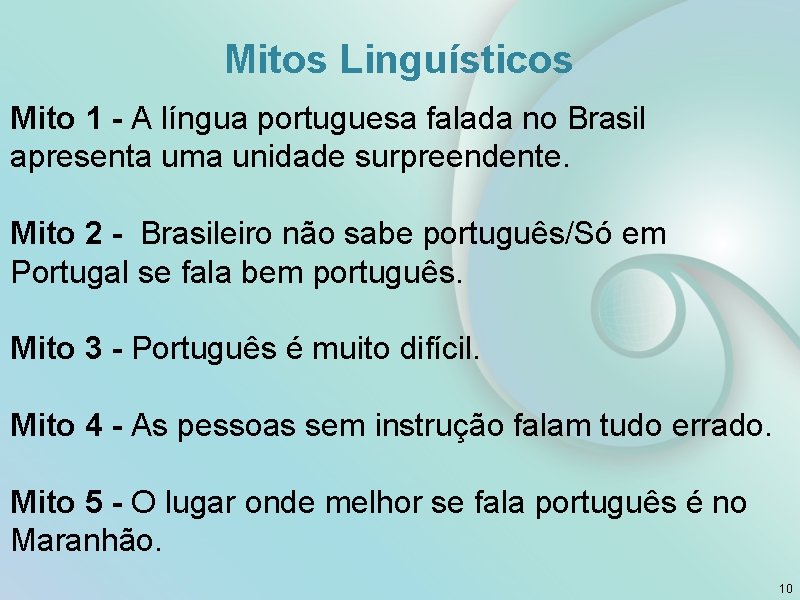 Mitos Linguísticos

Mito 1 - A língua portuguesa falada no Brasil apresenta uma unidade surpreendente.

Mito 2 - Brasileiro não sabe português/Só em Portugal se fala bem português.

Mito 3 - Português é muito difícil.

Mito 4 - As pessoas sem instrução falam tudo errado.

Mito 5 - O lugar onde melhor se fala português é no Maranhão.

10